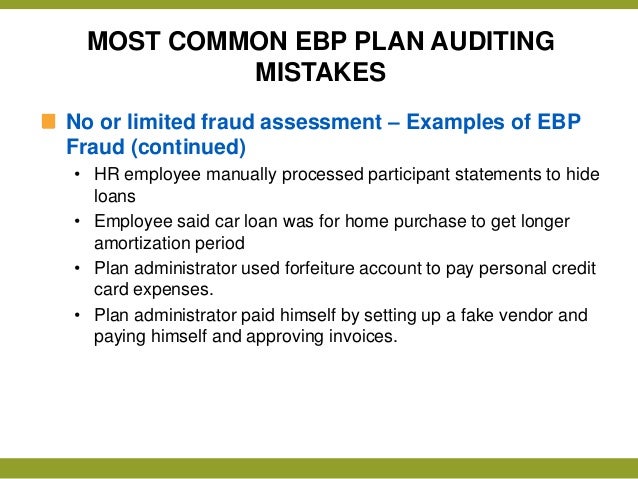 MOST COMMON EBP PLAN AUDITING MISTAKES

No or limited fraud assessment – Examples of EBP Fraud (continued)

• HR employee manually processed participant statements to hide loans
• Employee said car loan was for home purchase to get longer amortization period
• Plan administrator used forfeiture account to pay personal credit card expenses.
• Plan administrator paid himself by setting up a fake vendor and paying himself and approving invoices.